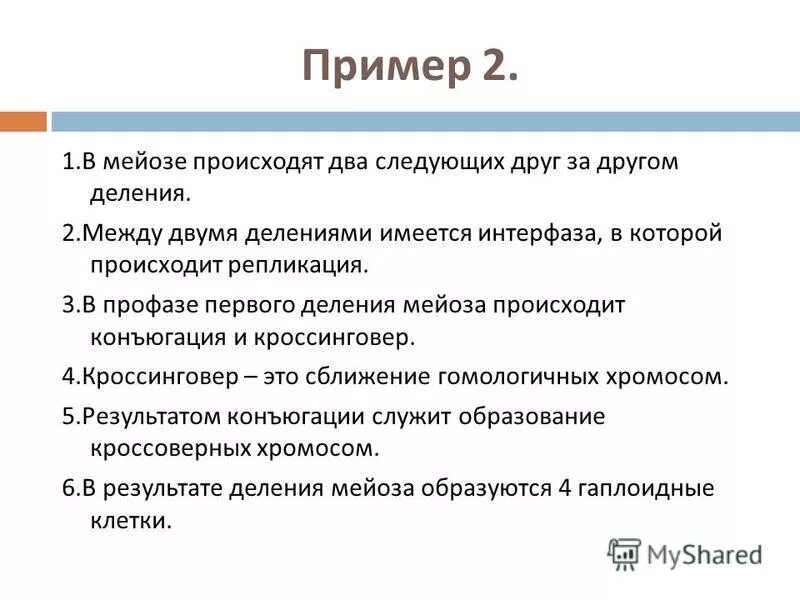 Пример 2.

1.В мейозе происходят два следующих друг за другом деления.

2.Между двумя делениями имеется интерфаза, в которой происходит репликация.

3.В профазе первого деления мейоза происходит конъюгация и кроссинговер.

4.Кроссинговер – это сближение гомологичных хромосом.

5.Результатом конъюгации служит образование кроссоверных хромосом.

6.В результате деления мейоза образуются 4 гаплоидные клетки.

MyShared